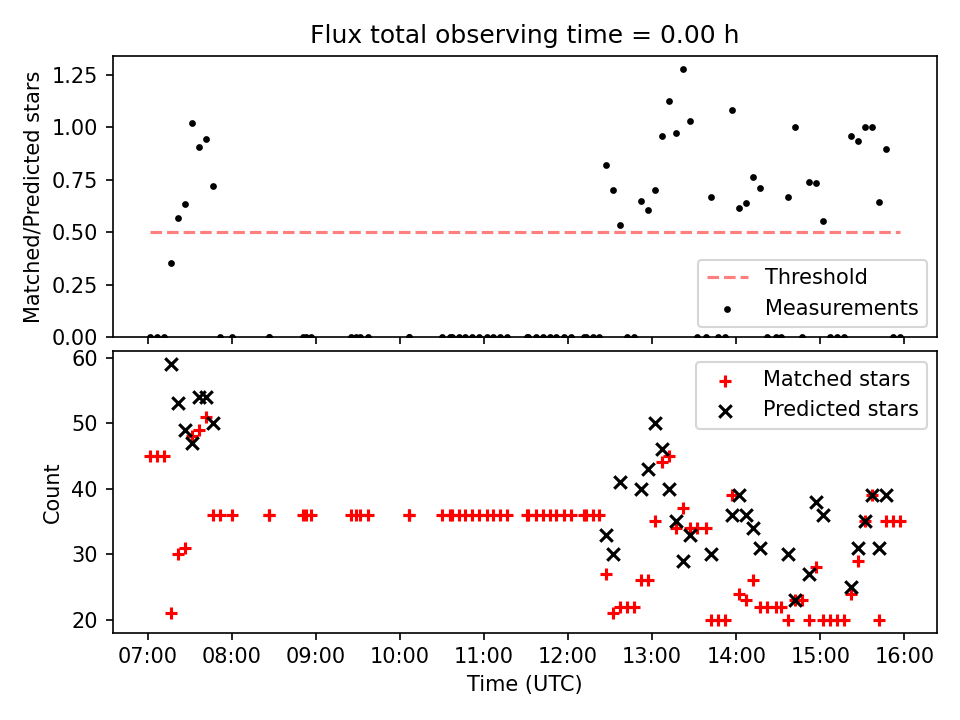 Flux total observing time = 0.00 h

Matched/Predicted stars

1.25
1.00
0.75
0.50
0.25
0.00

Threshold
Measurements

Count

60
50
40
30
20

Matched stars
Predicted stars

07:00 08:00 09:00 10:00 11:00 12:00 13:00 14:00 15:00 16:00

Time (UTC)